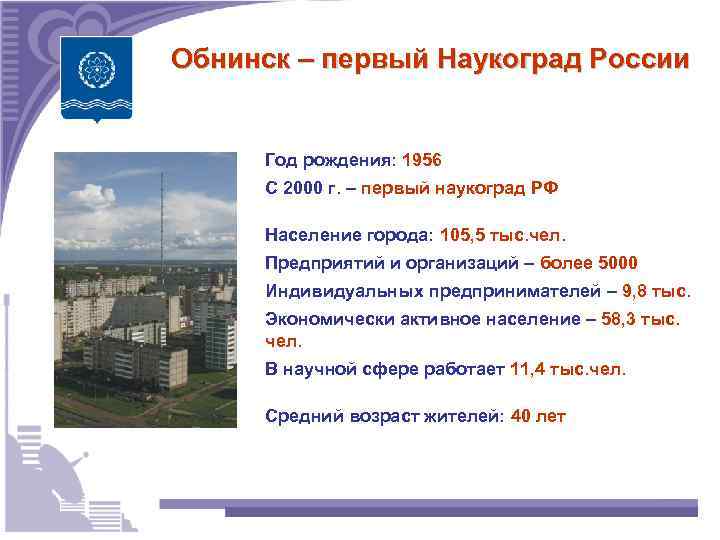 Обнинск – первый Наукоград России

Год рождения: 1956
С 2000 г. – первый наукоград РФ

Население города: 105,5 тыс.чел.
Предприятий и организаций – более 5000
Индивидуальных предпринимателей – 9,8 тыс.
Экономически активное население – 58,3 тыс. чел.
В научной сфере работает 11,4 тыс.чел.

Средний возраст жителей: 40 лет